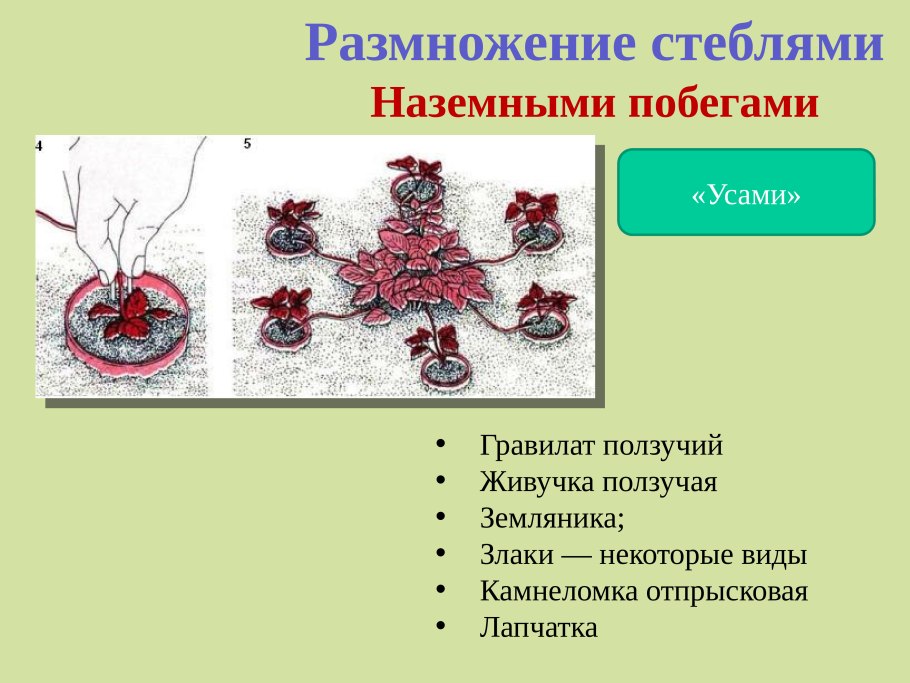 Размножение стеблями
Наземными побегами

4

5

«Усами»

• Гравилат ползучий
• Живучка ползучая
• Земляника;
• Злаки — некоторые виды
• Камнеломка отпрысковая
• Лапчатка